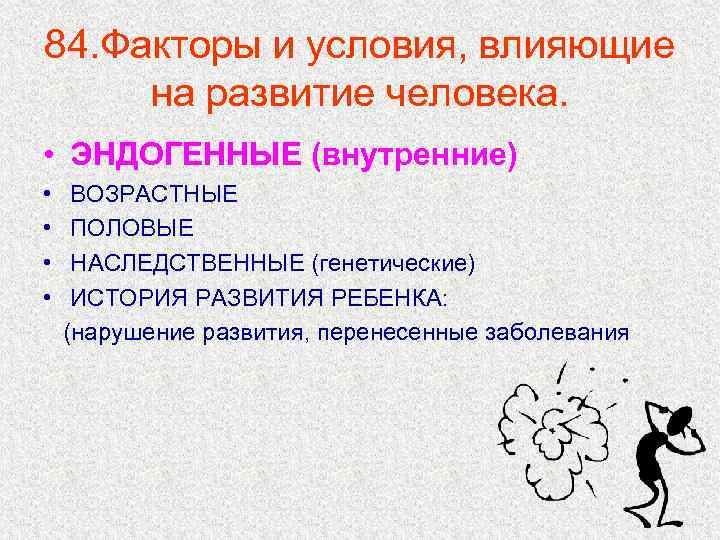 84.Факторы и условия, влияющие на развитие человека.

• ЭНДОГЕННЫЕ (внутренние)
• ВОЗРАСТНЫЕ
• ПОЛОВЫЕ
• НАСЛЕДСТВЕННЫЕ (генетические)
• ИСТОРИЯ РАЗВИТИЯ РЕБЕНКА:
(нарушение развития, перенесенные заболевания